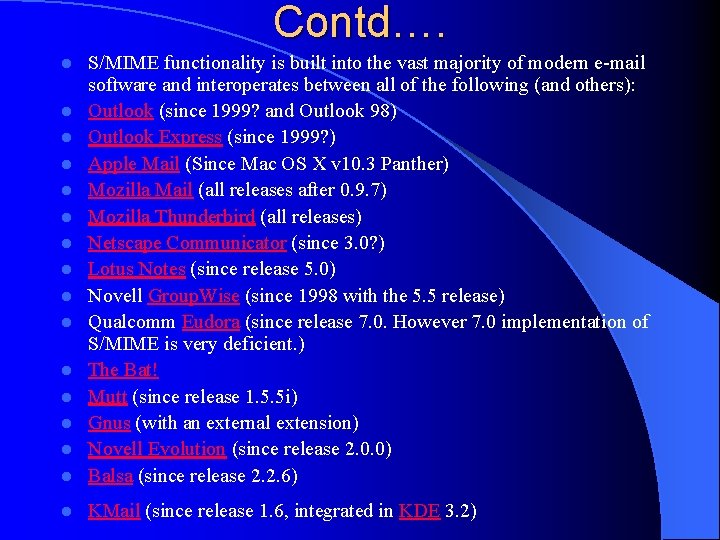 Contd….

- S/MIME functionality is built into the vast majority of modern e-mail software and interoperates between all of the following (and others):
- Outlook (since 1999? and Outlook 98)
- Outlook Express (since 1999?)
- Apple Mail (Since Mac OS X v10.3 Panther)
- Mozilla Mail (all releases after 0.9.7)
- Mozilla Thunderbird (all releases)
- Netscape Communicator (since 3.0?)
- Lotus Notes (since release 5.0)
- Novell GroupWise (since 1998 with the 5.5 release)
- Qualcomm Eudora (since release 7.0. However 7.0 implementation of S/MIME is very deficient.)
- The Bat!
- Mutt (since release 1.5.5i)
- Gnus (with an external extension)
- Novell Evolution (since release 2.0.0)
- Balsa (since release 2.2.6)
- KMail (since release 1.6, integrated in KDE 3.2)